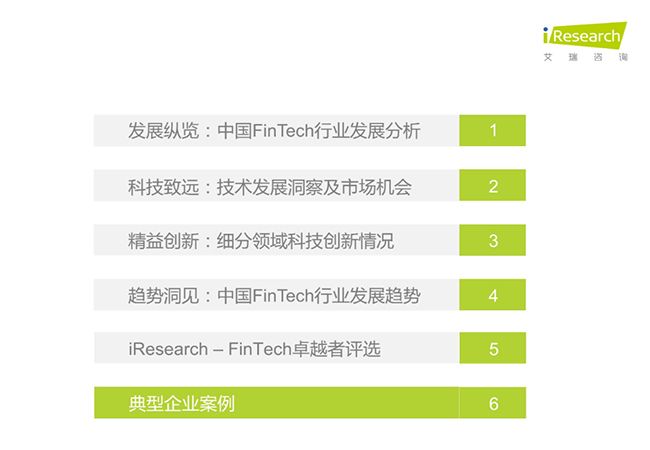 iResearch
艾 瑞 咨 询

发展纵览：中国FinTech行业发展分析 1

科技致远：技术发展洞察及市场机会 2

精益创新：细分领域科技创新情况 3

趋势洞见：中国FinTech行业发展趋势 4

iResearch – FinTech卓越者评选 5

典型企业案例 6